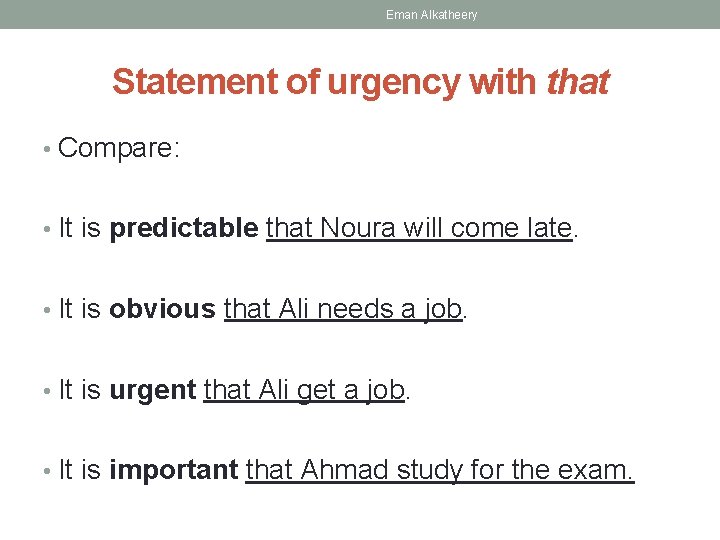 Eman Alkatheery

Statement of urgency with that

• Compare:

• It is predictable that Noura will come late.

• It is obvious that Ali needs a job.

• It is urgent that Ali get a job.

• It is important that Ahmad study for the exam.